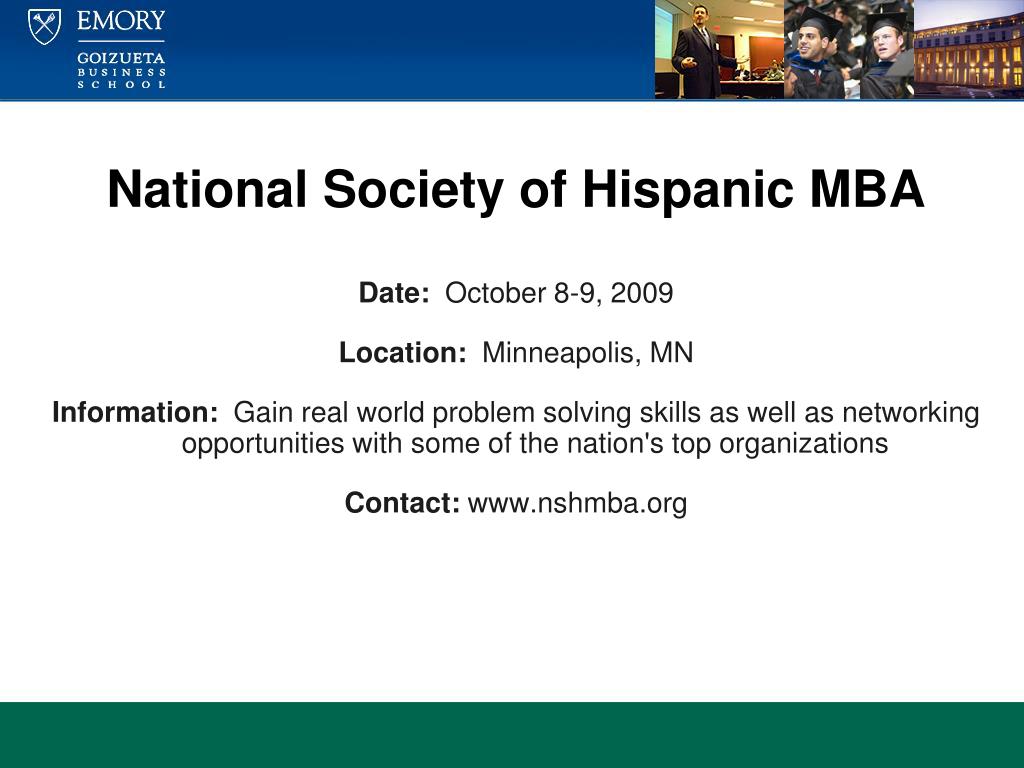 EMORY
GOIZUETA
BUSINESS
SCHOOL

National Society of Hispanic MBA

Date: October 8-9, 2009

Location: Minneapolis, MN

Information: Gain real world problem solving skills as well as networking opportunities with some of the nation's top organizations

Contact: www.nshmba.org